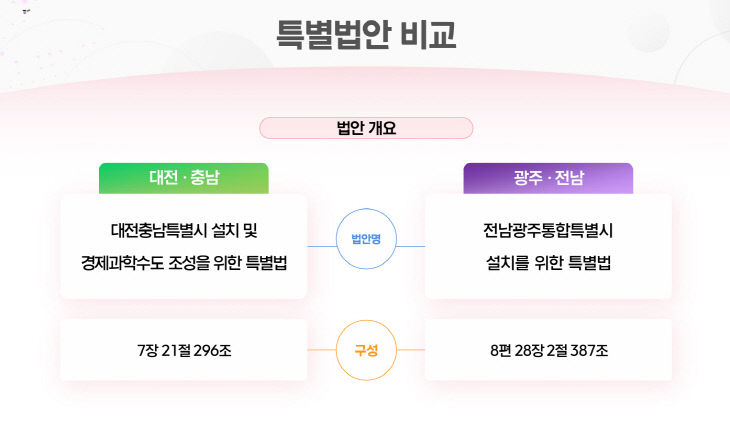 특별법안 비교

법안 개요

대전 · 충남

대전충남특별시 설치 및 경제과학수도 조성을 위한 특별법

법안명

광주 · 전남

전남광주통합특별시 설치를 위한 특별법

7장 21절 296조

구성

8편 28장 2절 387조